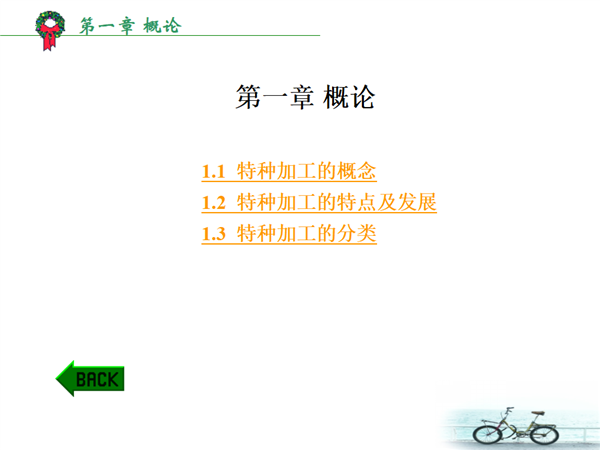 第一章 概论

第一章 概论

1.1 特种加工的概念
1.2 特种加工的特点及发展
1.3 特种加工的分类

BACK